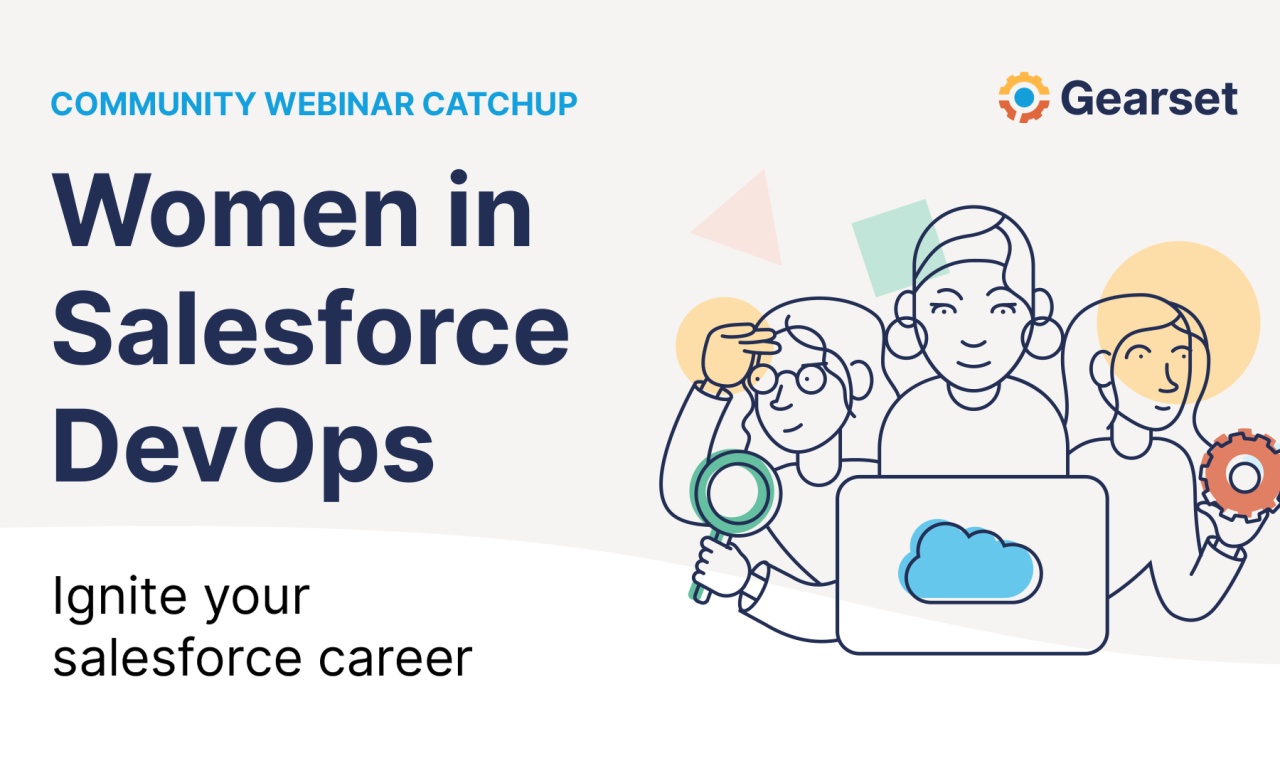 COMMUNITY WEBINAR CATCHUP

Gearset

Women in Salesforce DevOps

Ignite your salesforce career